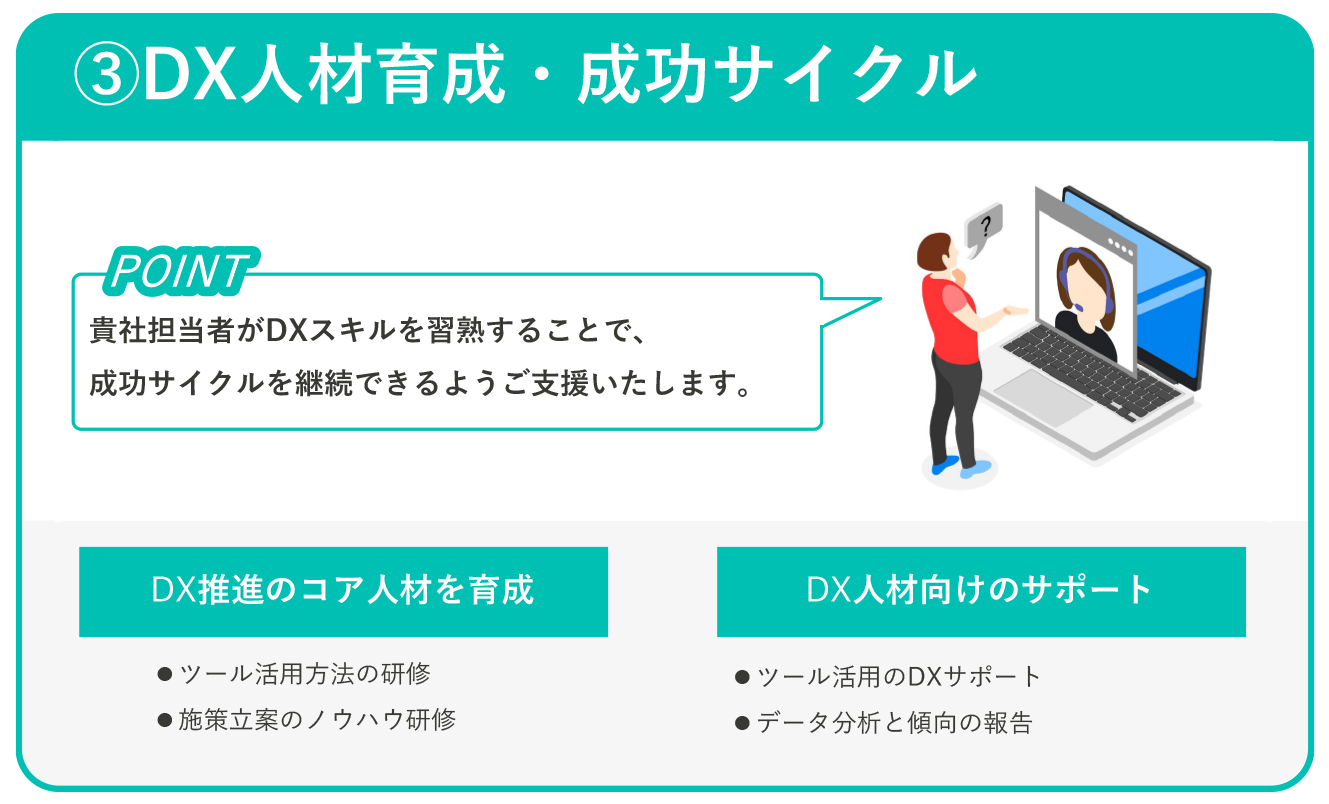 ③DX人材育成・成功サイクル

POINT

貴社担当者がDXスキルを習熟することで、
成功サイクルを継続できるようご支援いたします。

?

DX推進のコア人材を育成

● ツール活用方法の研修
● 施策立案のノウハウ研修

DX人材向けのサポート

● ツール活用のDXサポート
● データ分析と傾向の報告